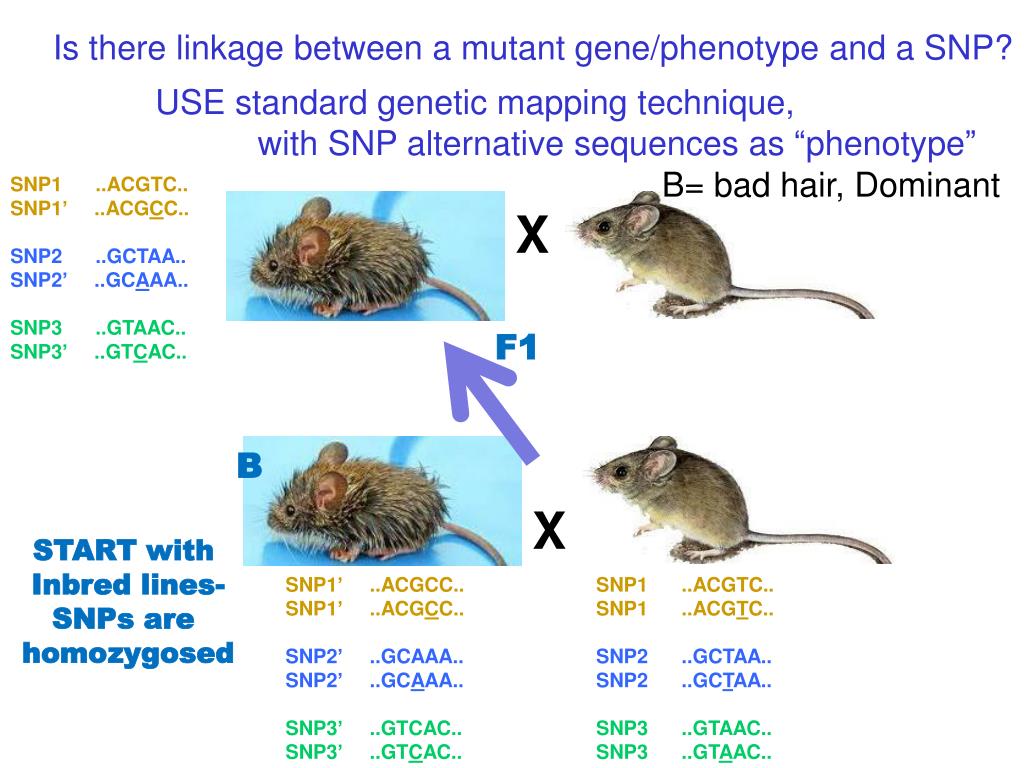 Is there linkage between a mutant gene/phenotype and a SNP?

USE standard genetic mapping technique, with SNP alternative sequences as “phenotype”

B= bad hair, Dominant

SNP1 ..ACGTC..
SNP1’ ..ACGCC..

SNP2 ..GCTAA..
SNP2’ ..GCAAA..

SNP3 ..GTAAC..
SNP3’ ..GTCAC..

X

F1

B

X

START with Inbred lines- SNPs are homozygosed

SNP1’ ..ACGCC..
SNP1’ ..ACGCC..

SNP2’ ..GCAAA..
SNP2’ ..GCAAA..

SNP3’ ..GTCAC..
SNP3’ ..GTCAC..

SNP1 ..ACGTC..
SNP1 ..ACGTC..

SNP2 ..GCTAA..
SNP2 ..GCTAA..

SNP3 ..GTAAC..
SNP3 ..GTAAC..